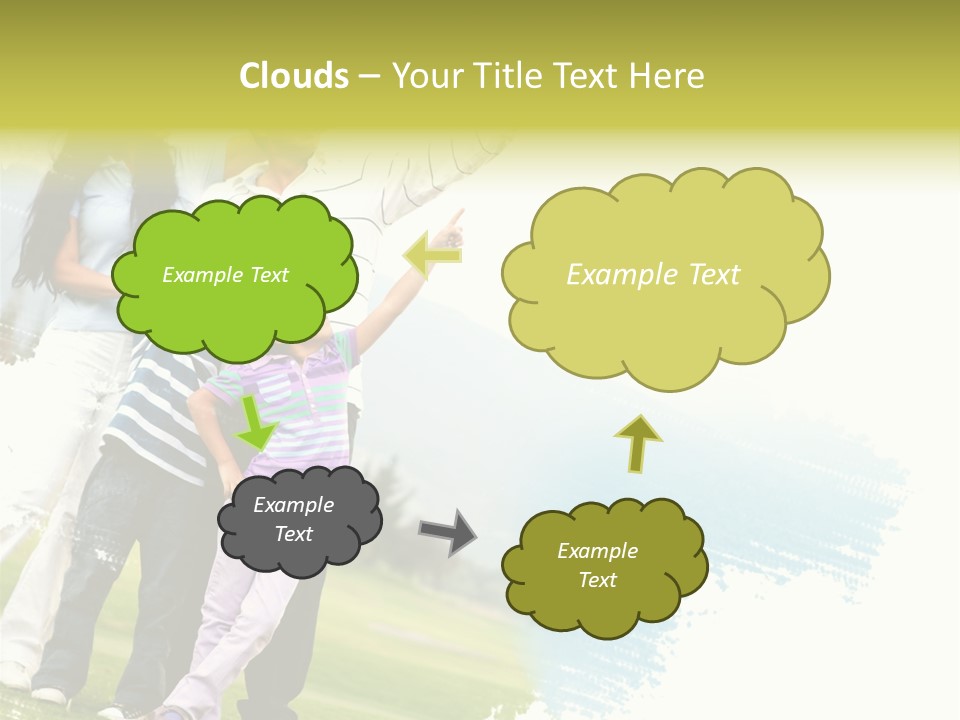 Clouds – Your Title Text Here

Example Text

Example Text

Example Text

Example Text